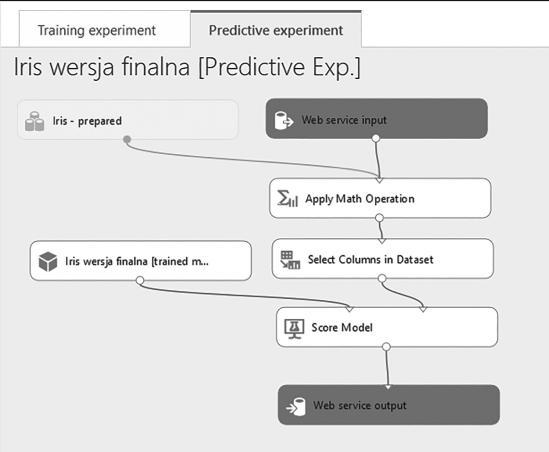 Training experiment
Predictive experiment

Iris wersja finalna [Predictive Exp.]

Iris - prepared

Web service input

Apply Math Operation

Iris wersja finalna [trained m...

Select Columns in Dataset

Score Model

Web service output